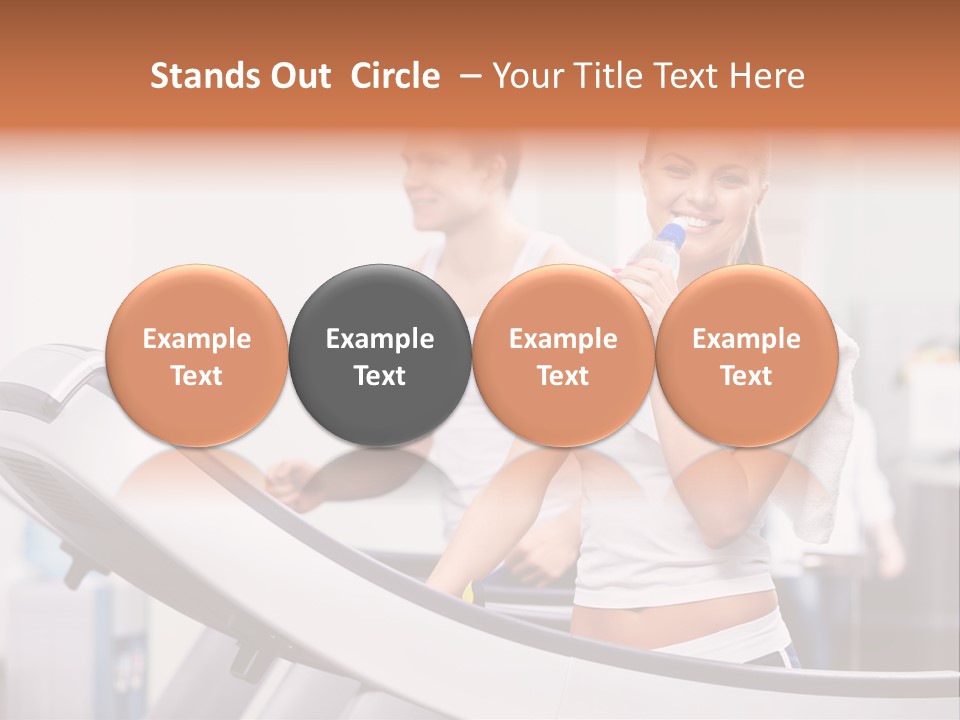 Stands Out Circle – Your Title Text Here

Example Text

Example Text

Example Text

Example Text